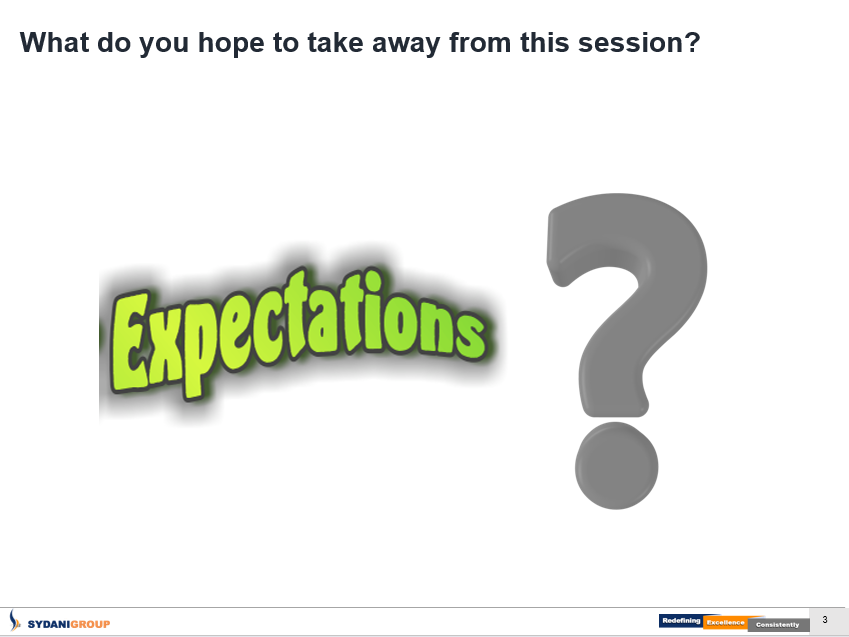 What do you hope to take away from this session?

Expectations

?

SYDANIGROUP

Redefining Excellence Consistently

3